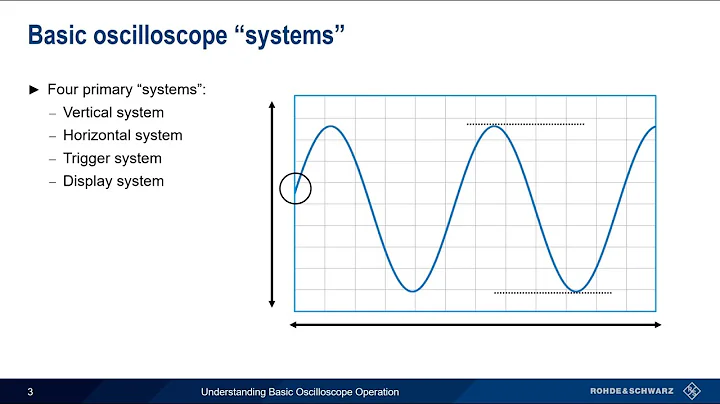 Basic oscilloscope “systems”

► Four primary “systems”:
– Vertical system
– Horizontal system
– Trigger system
– Display system

3 Understanding Basic Oscilloscope Operation ROHDE&SCHWARZ